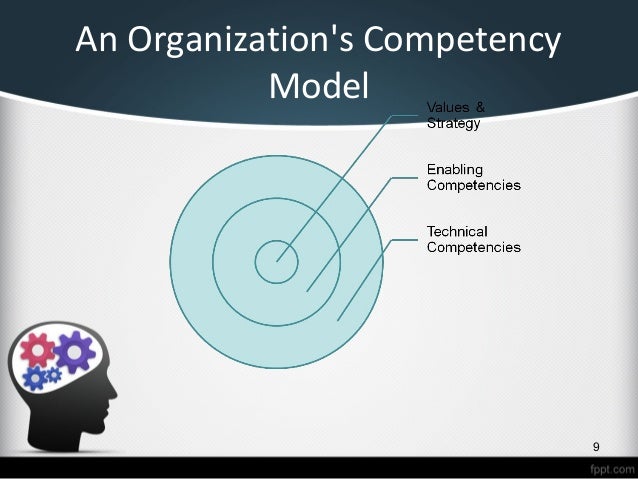 An Organization's Competency Model

Values & Strategy

Enabling Competencies

Technical Competencies

9

fppt.com